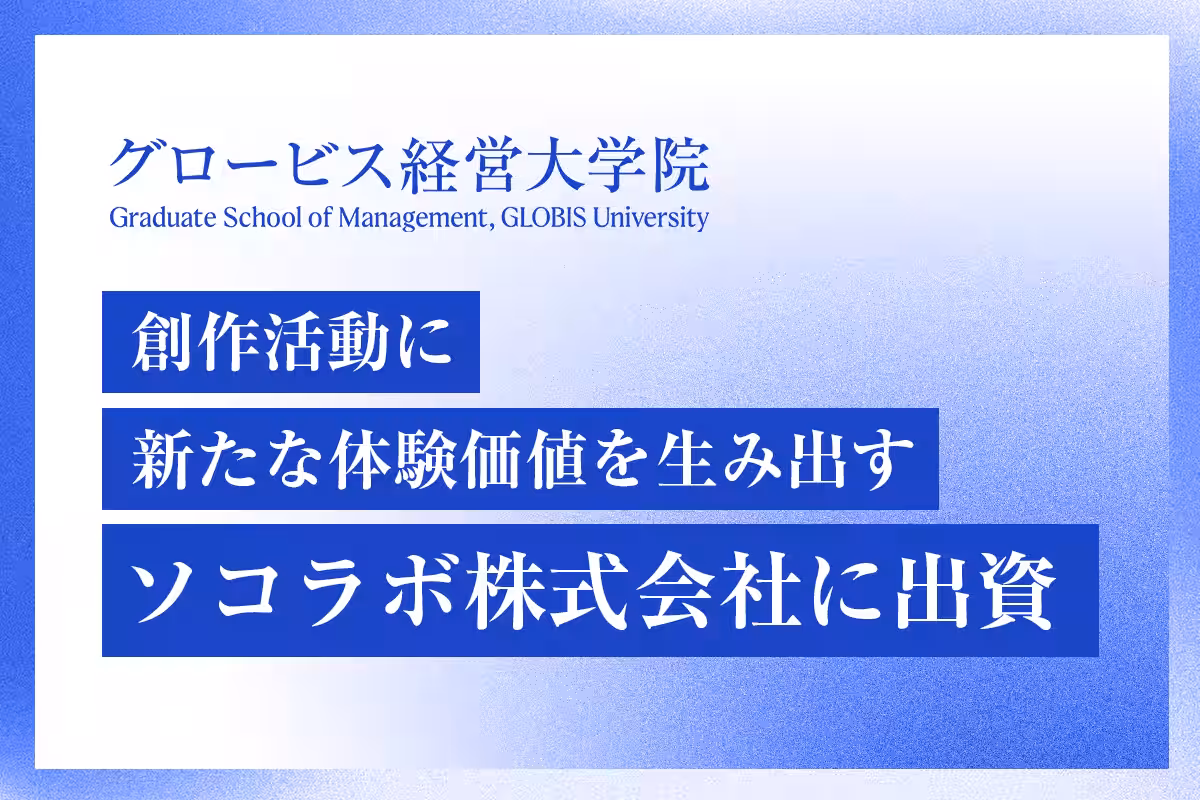 グロービス経営大学院
Graduate School of Management, GLOBIS University

創作活動に
新たな体験価値を生み出す
ソコラボ株式会社に出資